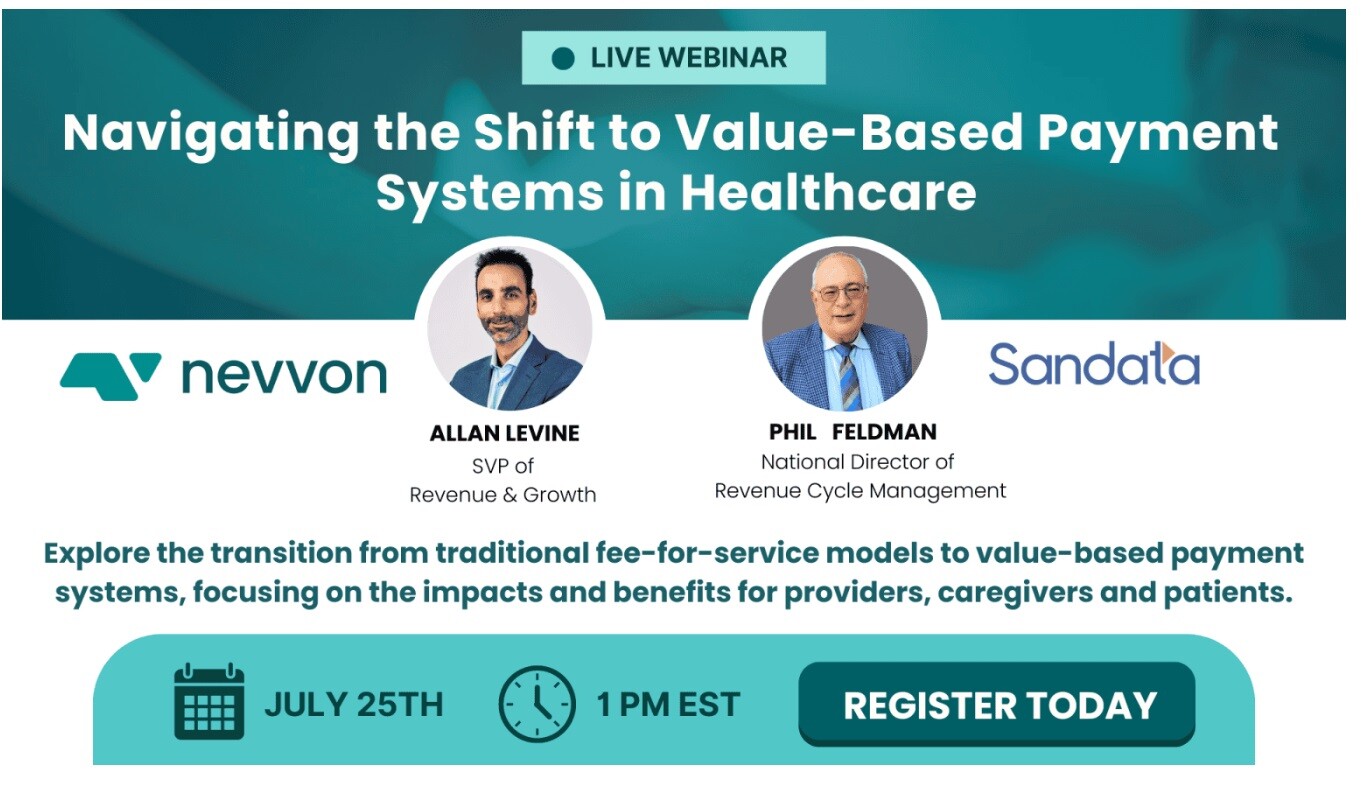 LIVE WEBINAR

Navigating the Shift to Value-Based Payment Systems in Healthcare

nevvon

ALLAN LEVINE
SVP of
Revenue & Growth

PHIL FELDMAN
National Director of
Revenue Cycle Management

Sandata

Explore the transition from traditional fee-for-service models to value-based payment systems, focusing on the impacts and benefits for providers, caregivers and patients.

JULY 25TH

1 PM EST

REGISTER TODAY